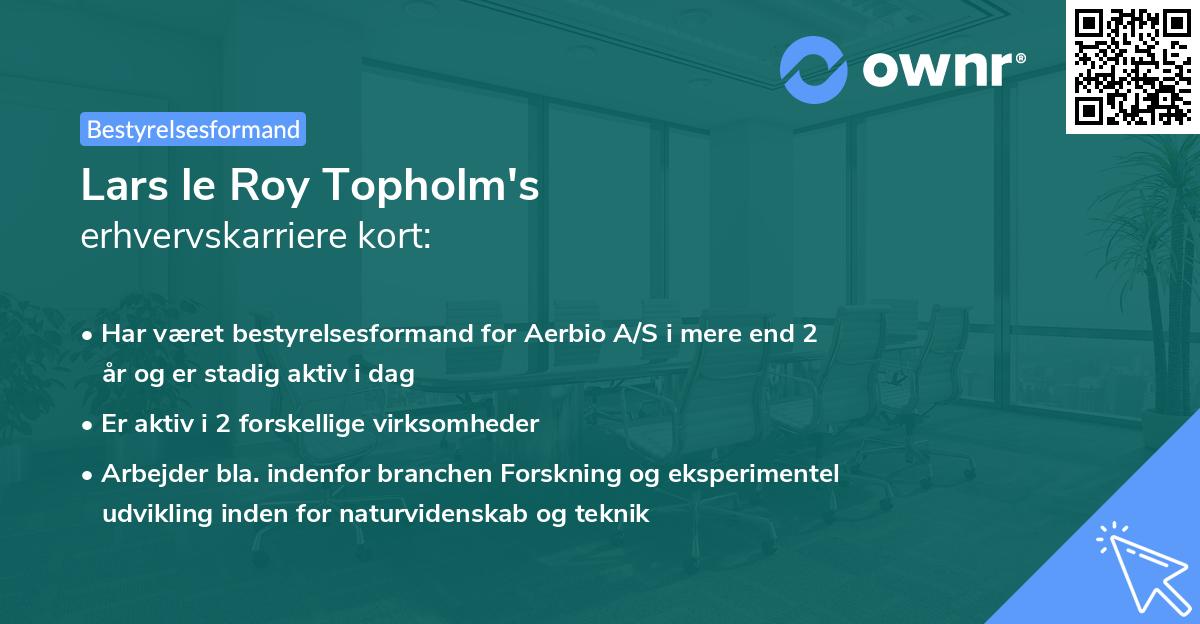 ownr®

Bestyrelsesformand

Lars le Roy Topholm's
erhvervskarriere kort:

• Har været bestyrelsesformand for Aerbio A/S i mere end 2 år og er stadig aktiv i dag

• Er aktiv i 2 forskellige virksomheder

• Arbejder bla. indenfor branchen Forskning og eksperimentel udvikling inden for naturvidenskab og teknik